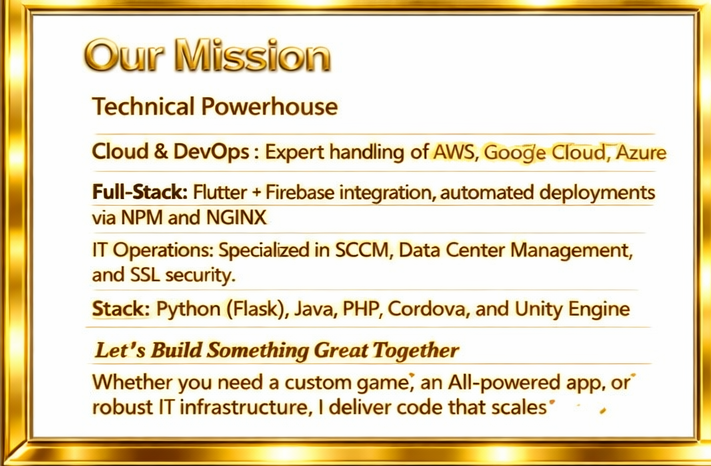 Our Mission

Technical Powerhouse

Cloud & DevOps : Expert handling of AWS, Google Cloud, Azure

Full-Stack: Flutter + Firebase integration, automated deployments via NPM and NGINX

IT Operations: Specialized in SCCM, Data Center Management, and SSL security.

Stack: Python (Flask), Java, PHP, Cordova, and Unity Engine

Let's Build Something Great Together

Whether you need a custom game, an All-powered app, or robust IT infrastructure, I deliver code that scales